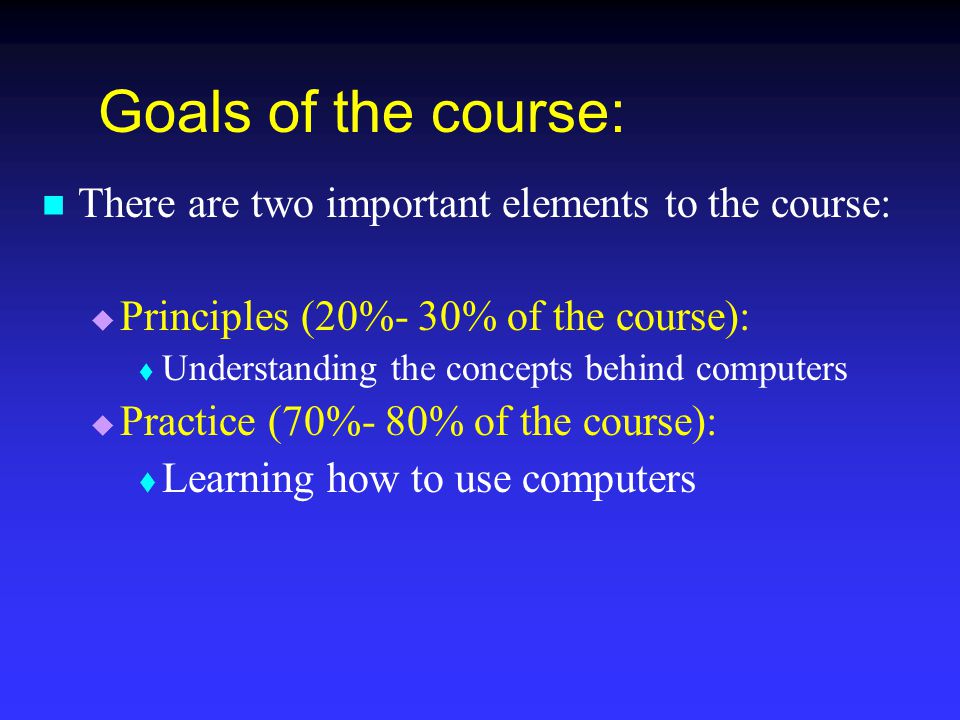 Goals of the course:

There are two important elements to the course:

Principles (20%- 30% of the course):

Understanding the concepts behind computers

Practice (70%- 80% of the course):

Learning how to use computers